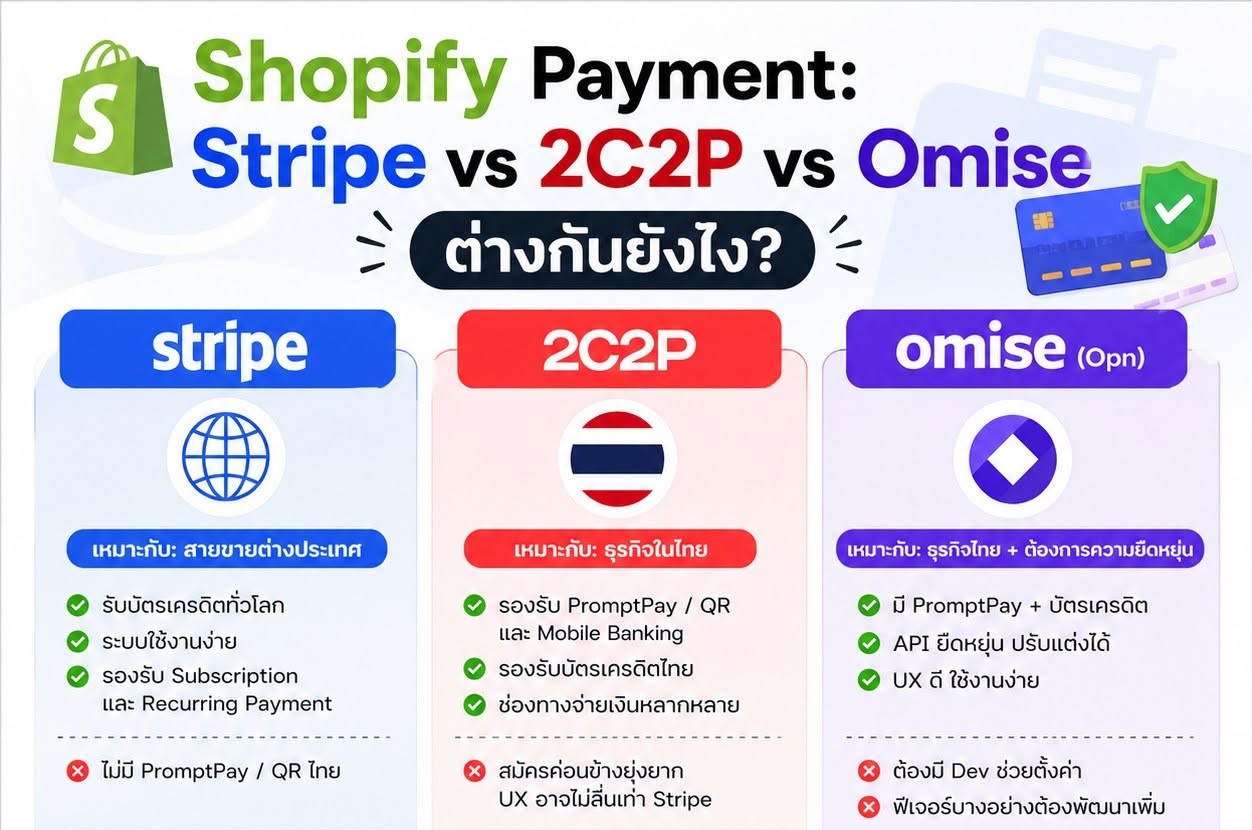 Shopify Payment:
Stripe vs 2C2P vs Omise
ต่างกันยังไง?

stripe

เหมาะกับ: สายขายต่างประเทศ

รับบัตรเครดิตทั่วโลก
ระบบใช้งานง่าย
รองรับ Subscription และ Recurring Payment

ไม่มี PromptPay / QR ไทย

2C2P

เหมาะกับ: ธุรกิจในไทย

รองรับ PromptPay / QR และ Mobile Banking
รองรับบัตรเครดิตไทย
ช่องทางจ่ายเงินหลากหลาย

สมัครค่อนข้างยุ่งยาก UX อาจไม่ลื่นเท่า Stripe

omise (Opn)

เหมาะกับ: ธุรกิจไทย + ต้องการความยืดหยุ่น

มี PromptPay + บัตรเครดิต
API ยืดหยุ่น ปรับแต่งได้
UX ดี ใช้งานง่าย

ต้องมี Dev ช่วยตั้งค่า
ฟีเจอร์บางอย่างต้องพัฒนาเพิ่ม